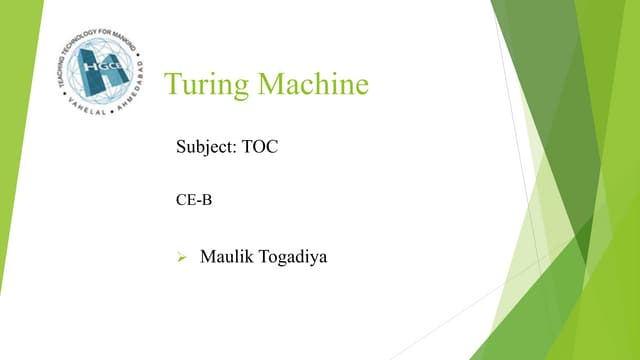 TEACHING TECHNOLOGY FOR MANKIND
HGCE
VAHELAL • AHMEDABAD

Turing Machine

Subject: TOC

CE-B

➢ Maulik Togadiya